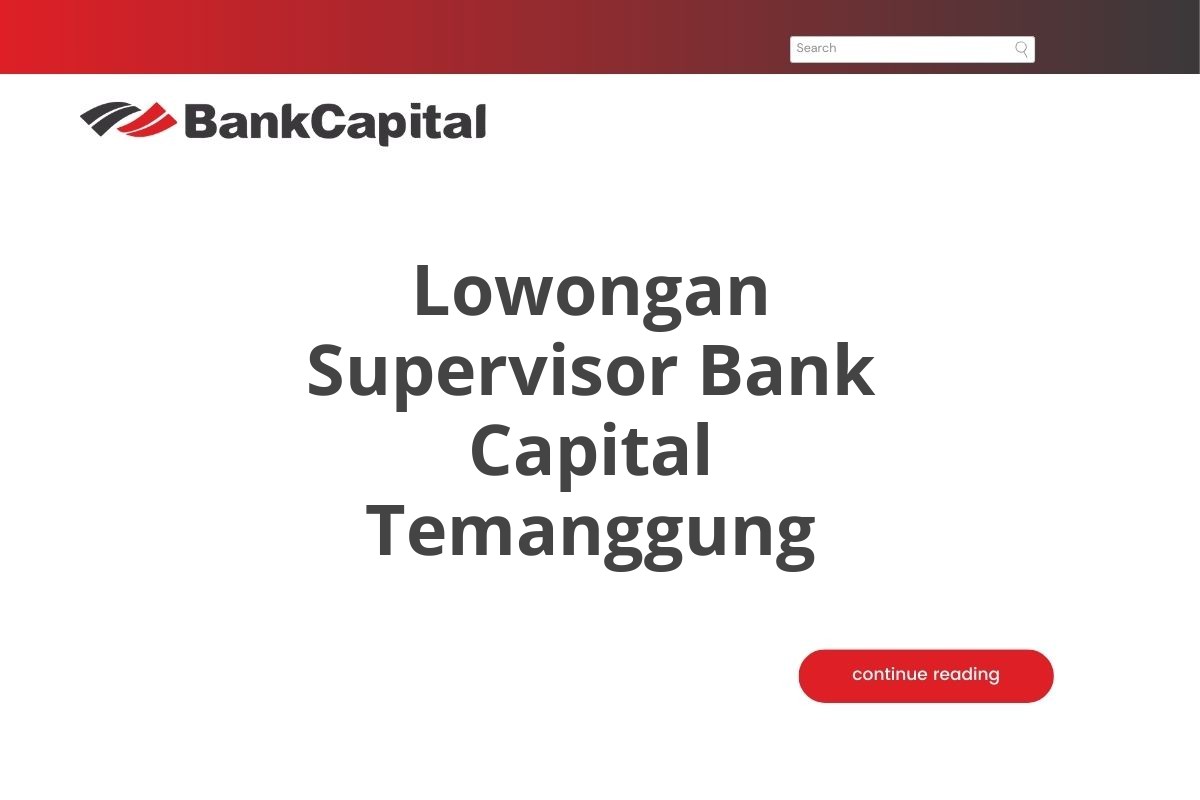 Search

BankCapital

Lowongan Supervisor Bank Capital Temanggung

continue reading